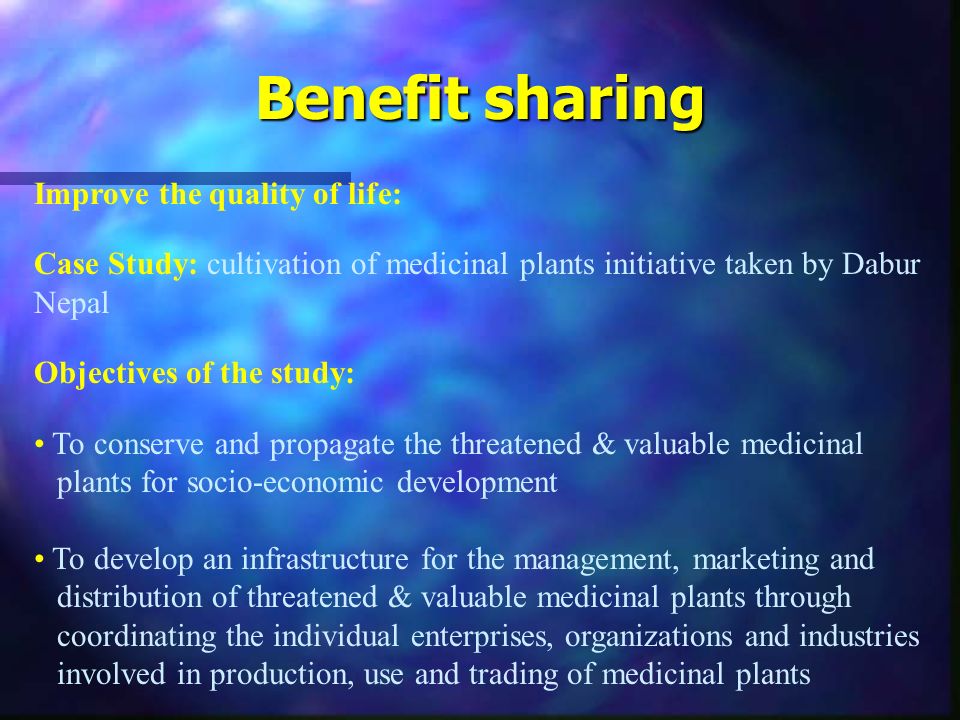 Benefit sharing

Improve the quality of life:

Case Study: cultivation of medicinal plants initiative taken by Dabur Nepal

Objectives of the study:

• To conserve and propagate the threatened & valuable medicinal plants for socio-economic development

• To develop an infrastructure for the management, marketing and distribution of threatened & valuable medicinal plants through coordinating the individual enterprises, organizations and industries involved in production, use and trading of medicinal plants